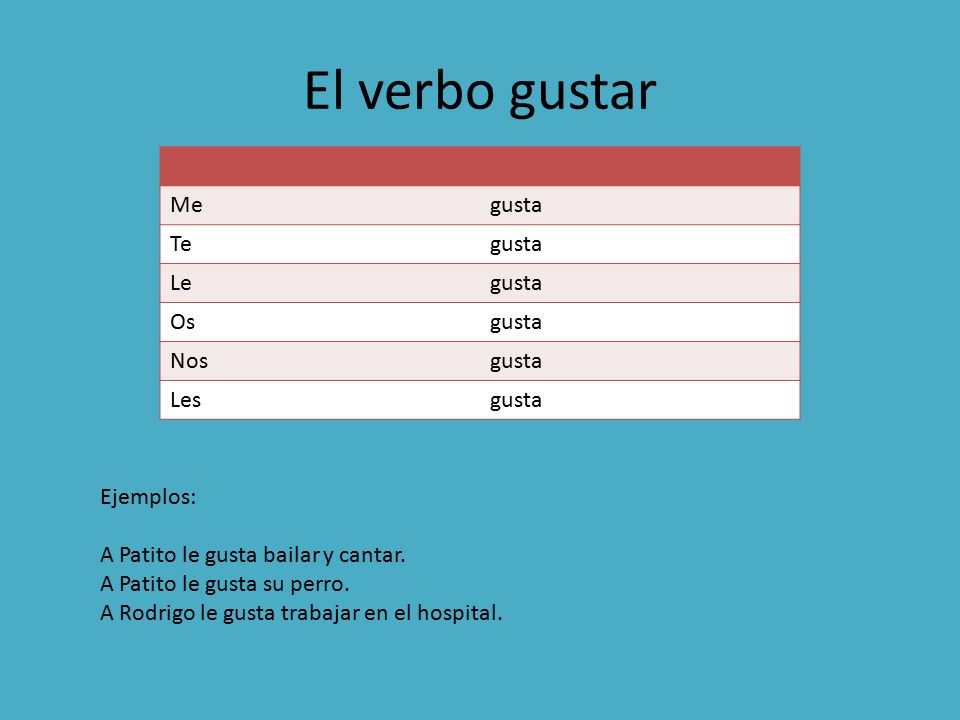 El verbo gustar

| | |
|---|---|
| Me | gusta |
| Te | gusta |
| Le | gusta |
| Os | gusta |
| Nos | gusta |
| Les | gusta |

Ejemplos:

A Patito le gusta bailar y cantar.
A Patito le gusta su perro.
A Rodrigo le gusta trabajar en el hospital.